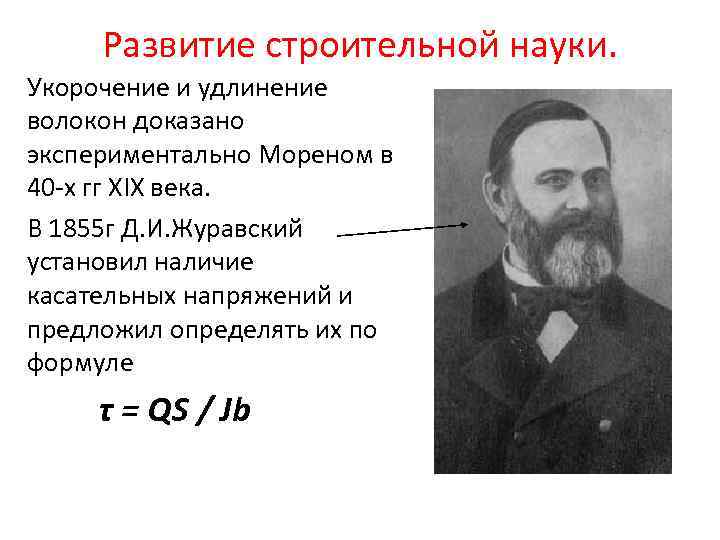 Развитие строительной науки.

Укорочение и удлинение волокон доказано экспериментально Мореном в 40-х гг XIX века.

В 1855г Д.И.Журавский установил наличие касательных напряжений и предложил определять их по формуле

$\tau = QS / Jb$